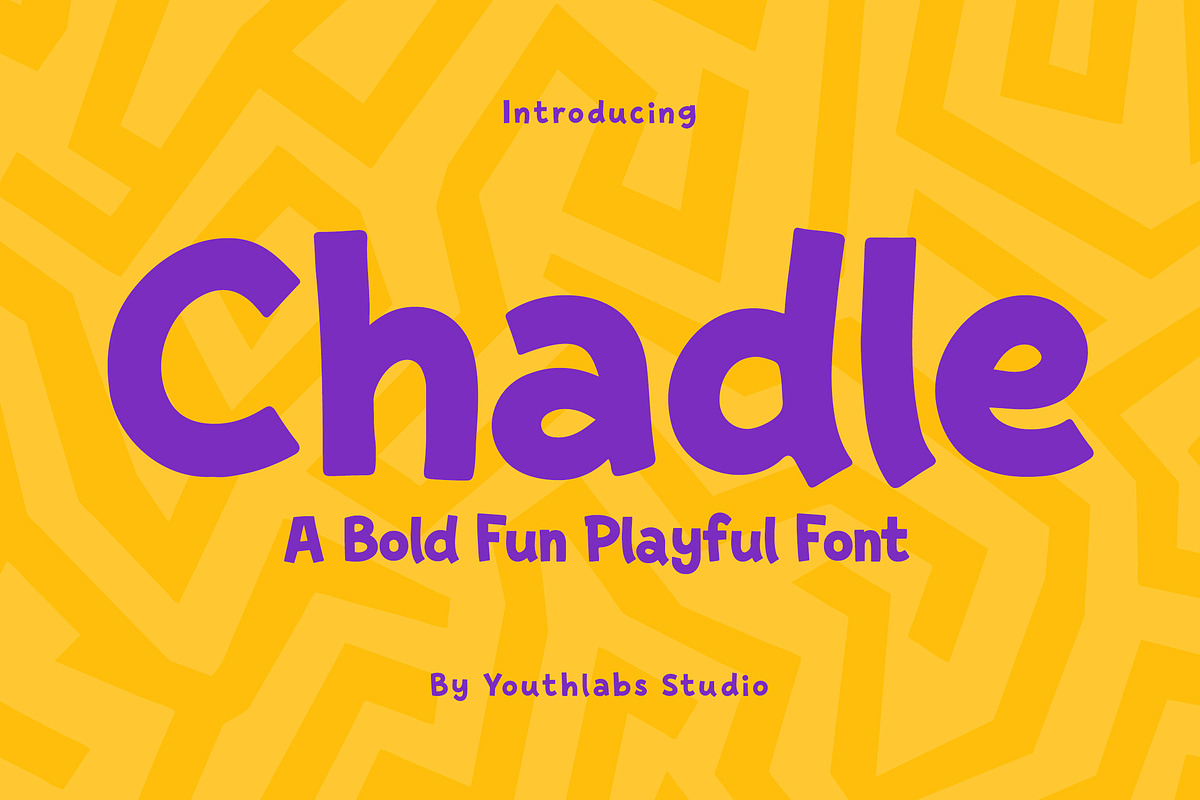 Introducing

Chadle

A Bold Fun Playful Font

By Youthlabs Studio